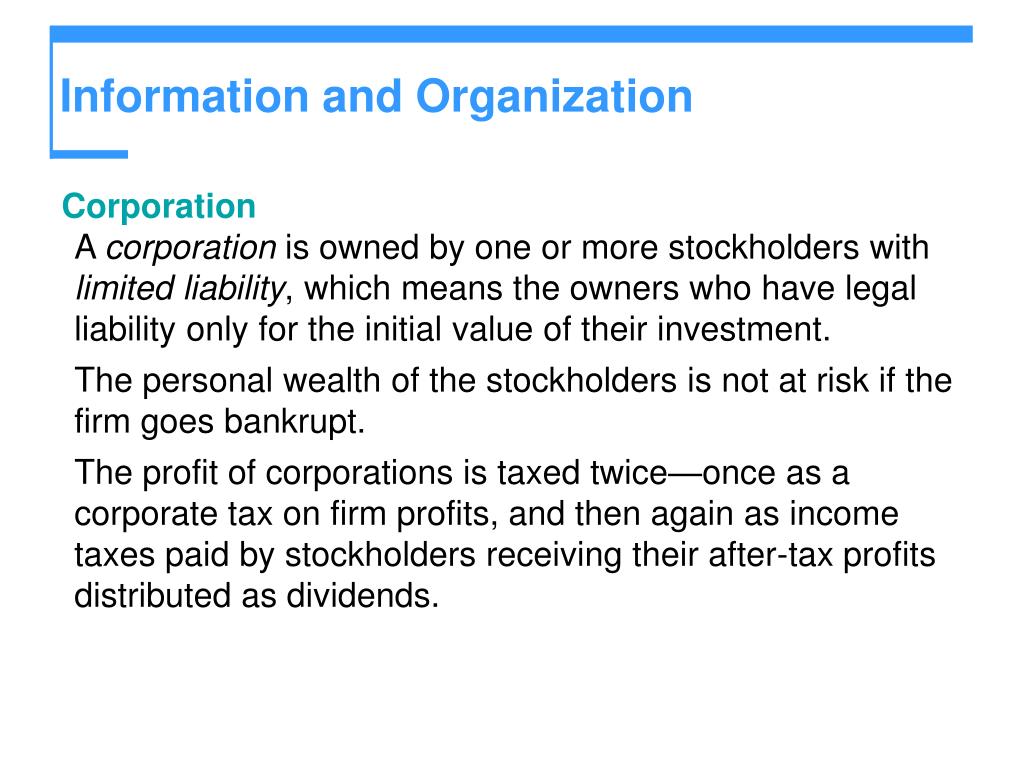 Information and Organization

Corporation

A corporation is owned by one or more stockholders with limited liability, which means the owners who have legal liability only for the initial value of their investment.

The personal wealth of the stockholders is not at risk if the firm goes bankrupt.

The profit of corporations is taxed twice—once as a corporate tax on firm profits, and then again as income taxes paid by stockholders receiving their after-tax profits distributed as dividends.